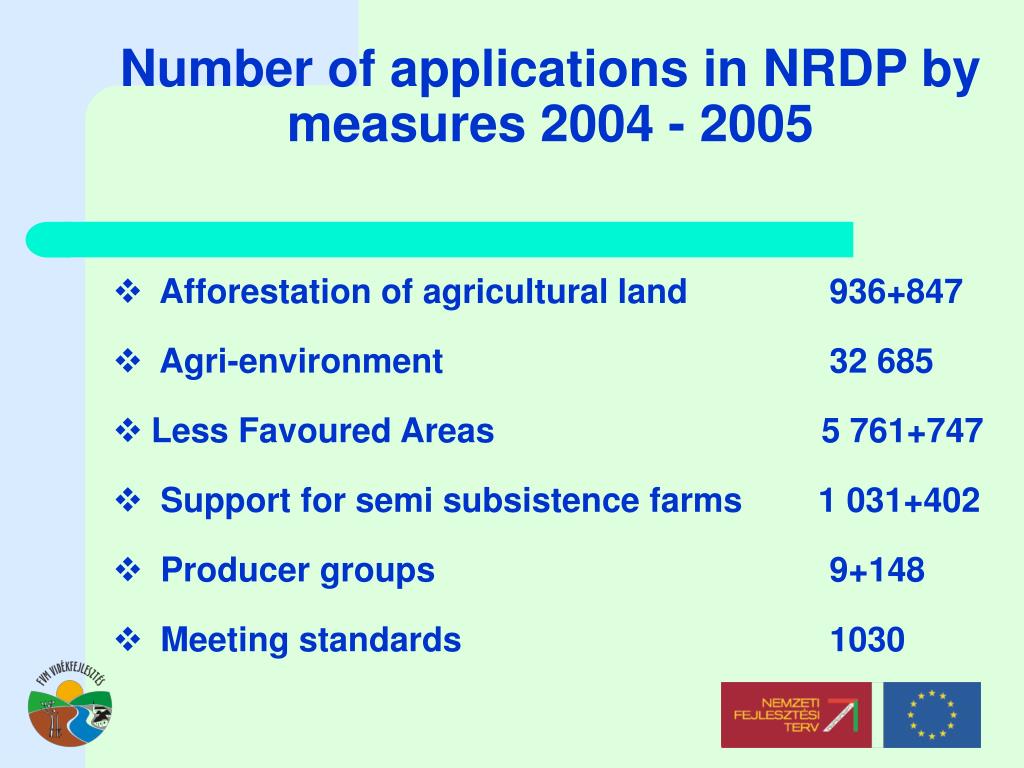 Number of applications in NRDP by measures 2004 - 2005

❖ Afforestation of agricultural land 936+847

❖ Agri-environment 32 685

❖ Less Favoured Areas 5 761+747

❖ Support for semi subsistence farms 1 031+402

❖ Producer groups 9+148

❖ Meeting standards 1030

FVM VIDÉKFEJLESZTÉS

NEMZETI FEJLESZTÉSI TERV